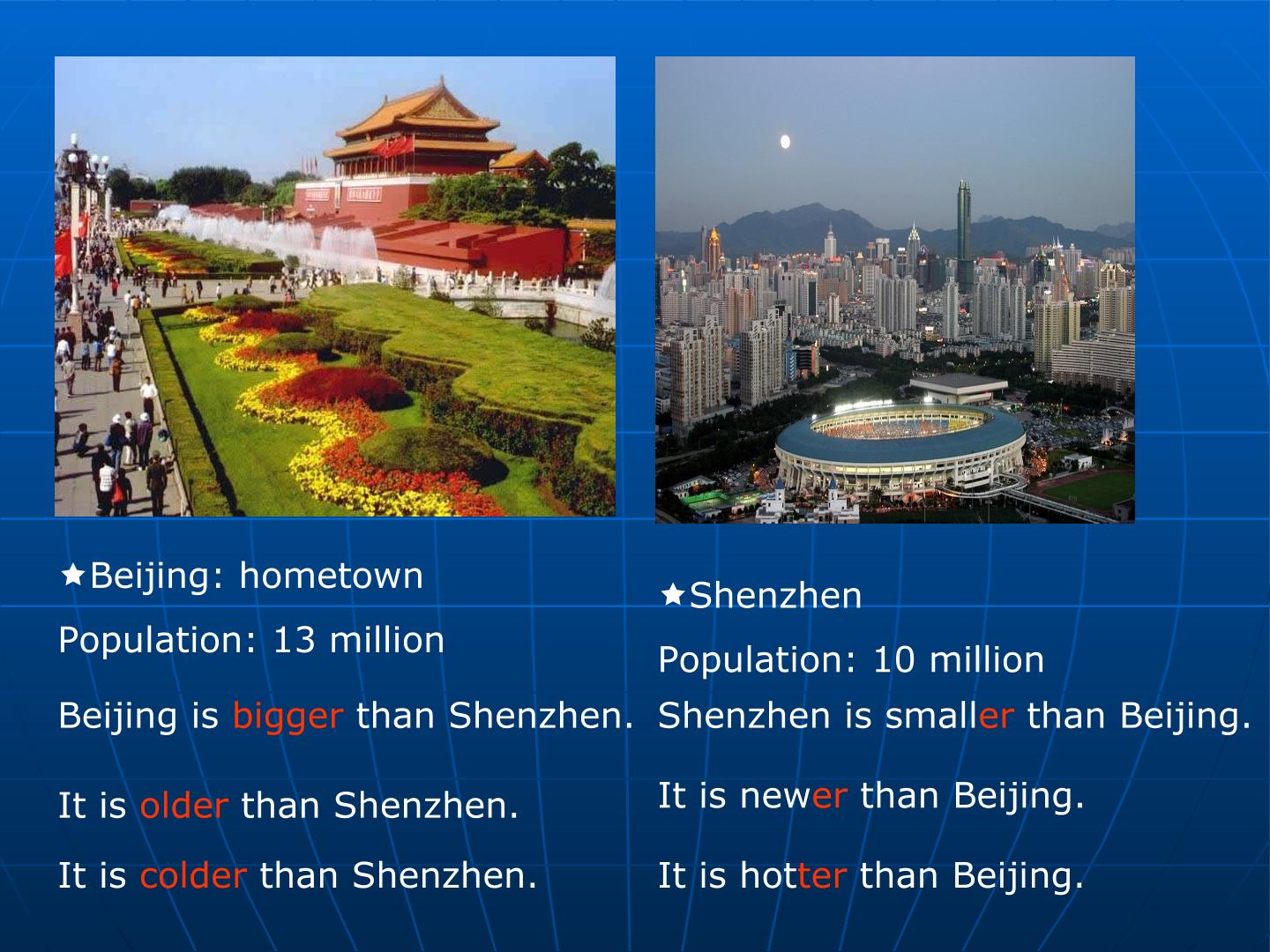 ★Beijing: hometown

Population: 13 million

Beijing is bigger than Shenzhen.

It is older than Shenzhen.

It is colder than Shenzhen.

★Shenzhen

Population: 10 million

Shenzhen is smaller than Beijing.

It is newer than Beijing.

It is hotter than Beijing.